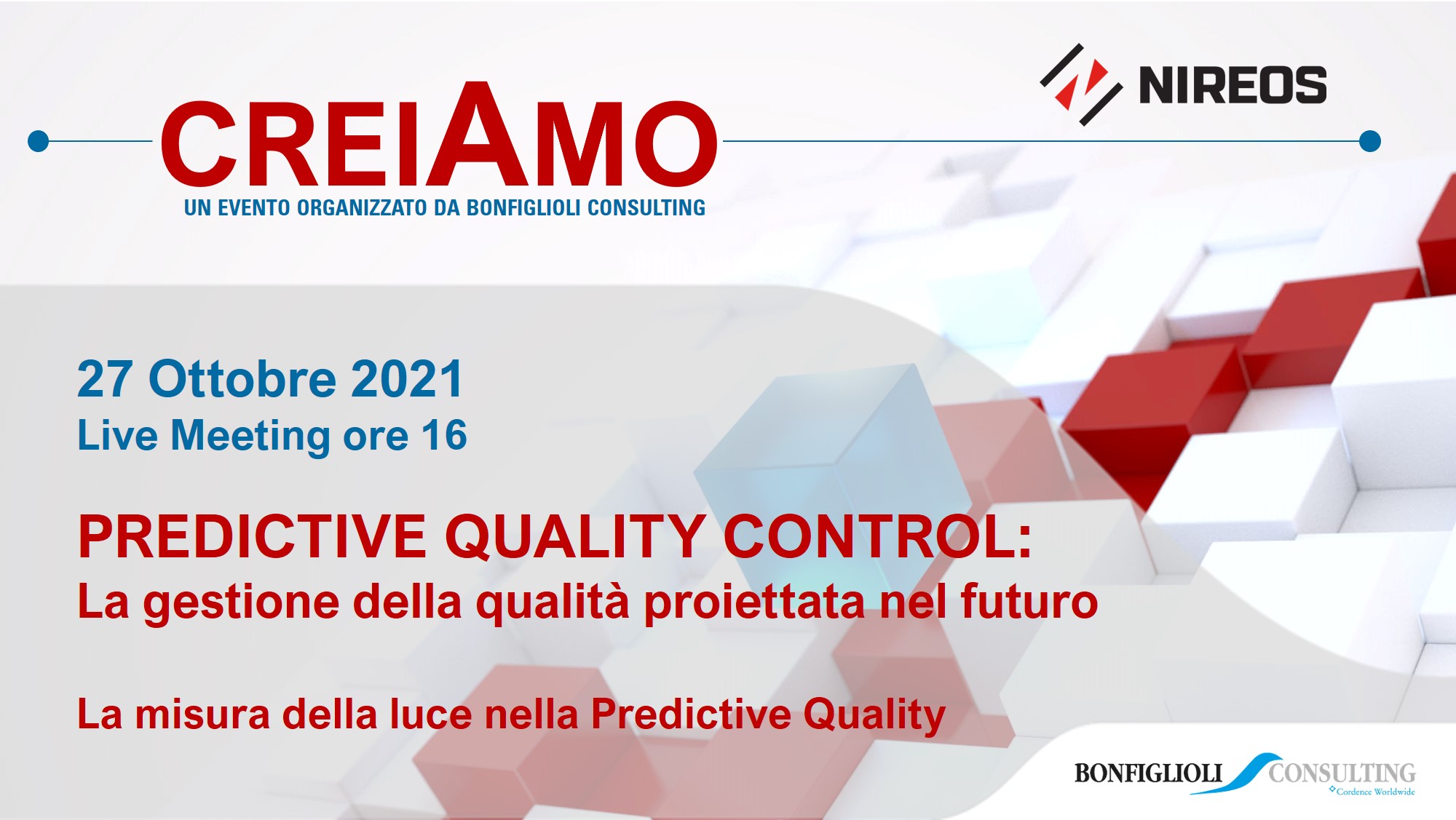 NIREOS

CREIAMO
UN EVENTO ORGANIZZATO DA BONFIGLIOLI CONSULTING

27 Ottobre 2021
Live Meeting ore 16

PREDICTIVE QUALITY CONTROL:
La gestione della qualità proiettata nel futuro

La misura della luce nella Predictive Quality

BONFIGLIOLI CONSULTING
Cordence Worldwide